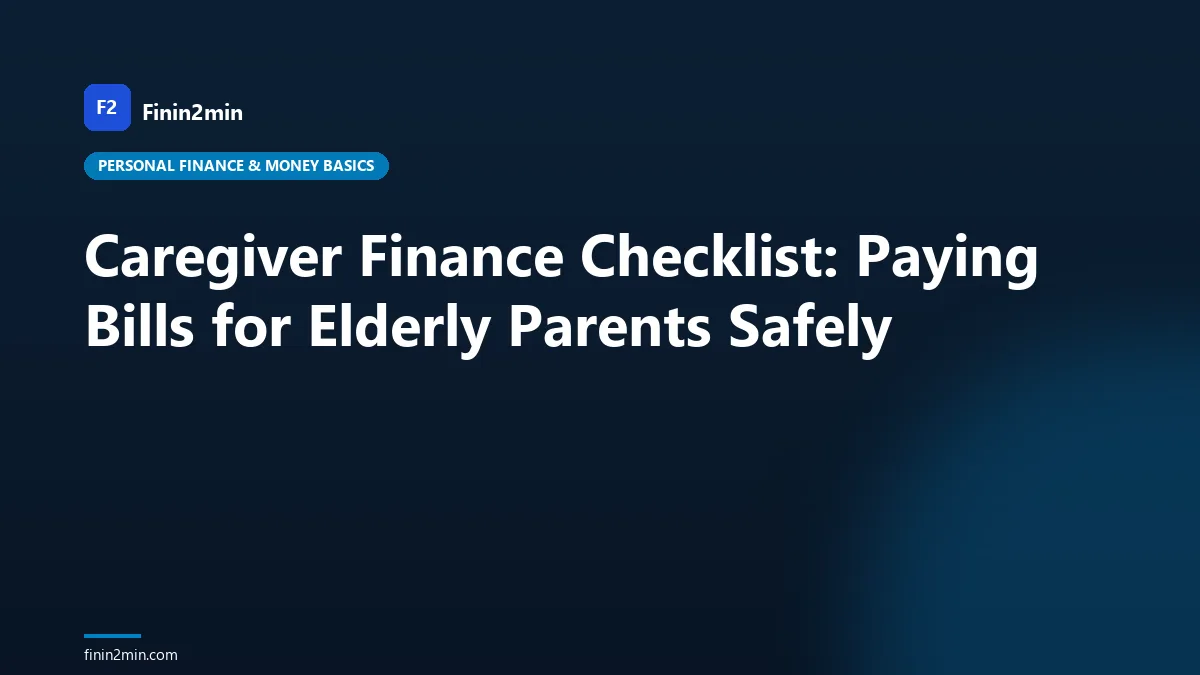 F2 Finin2min

PERSONAL FINANCE & MONEY BASICS

Caregiver Finance Checklist: Paying Bills for Elderly Parents Safely

finin2min.com